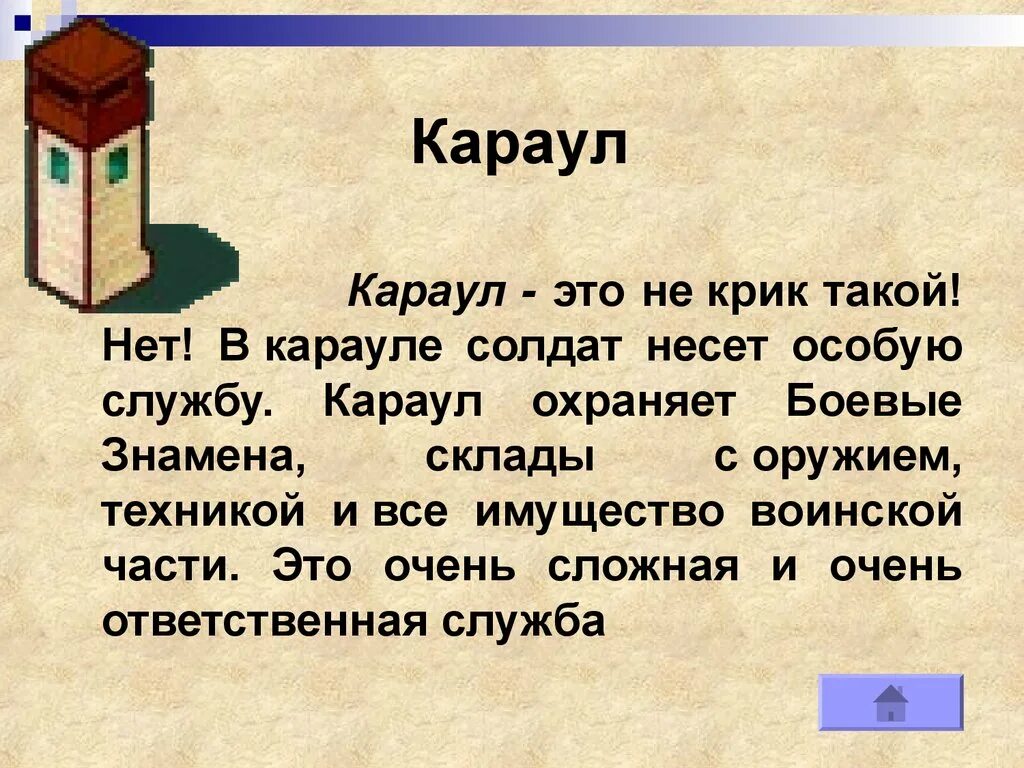 Караул

Караул - это не крик такой! Нет! В карауле солдат несет особую службу. Караул охраняет Боевые Знамена, склады с оружием, техникой и все имущество воинской части. Это очень сложная и очень ответственная служба